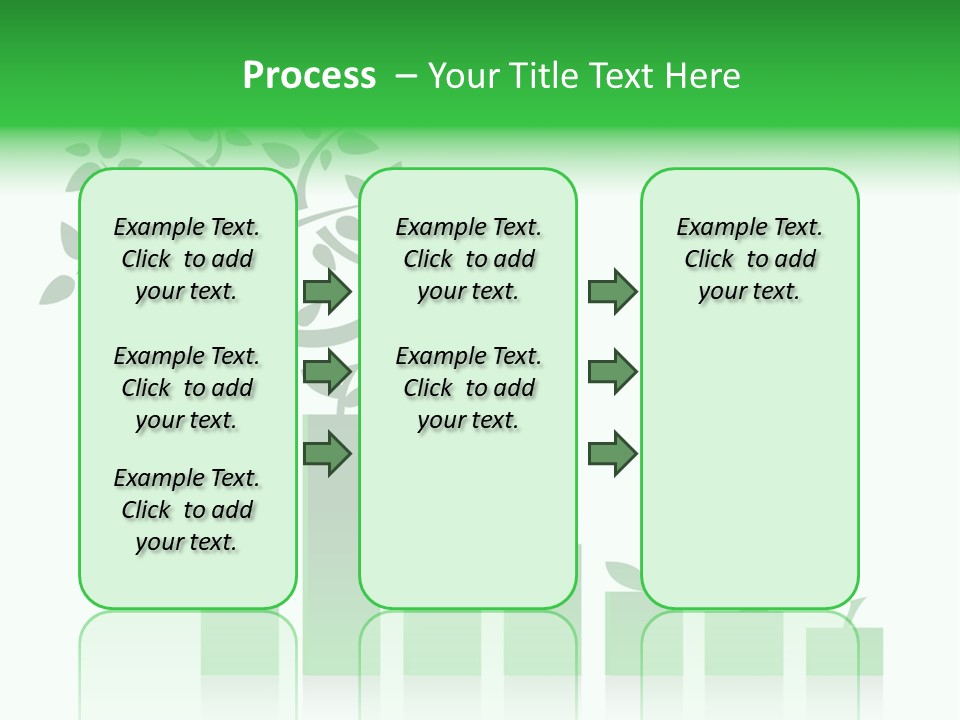 Process – Your Title Text Here

Example Text. Click to add your text.

Example Text. Click to add your text.

Example Text. Click to add your text.

Example Text. Click to add your text.

Example Text. Click to add your text.

Example Text. Click to add your text.